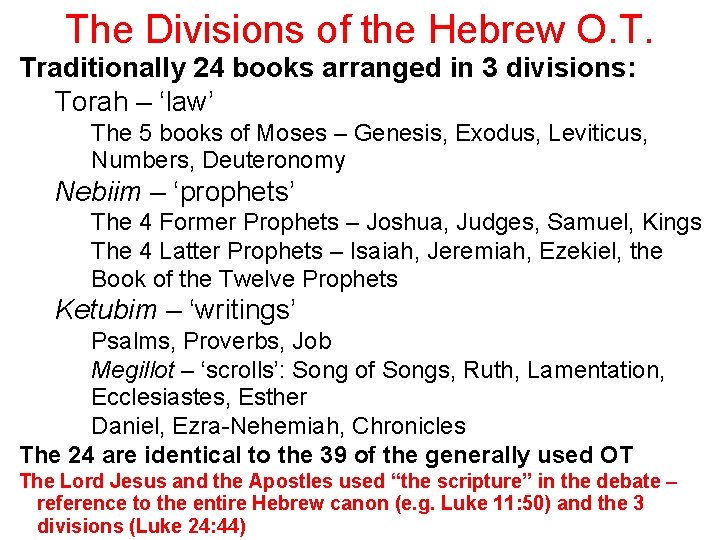 The Divisions of the Hebrew O.T.

Traditionally 24 books arranged in 3 divisions:

Torah – ‘law’

The 5 books of Moses – Genesis, Exodus, Leviticus, Numbers, Deuteronomy

Nebiim – ‘prophets’

The 4 Former Prophets – Joshua, Judges, Samuel, Kings

The 4 Latter Prophets – Isaiah, Jeremiah, Ezekiel, the Book of the Twelve Prophets

Ketubim – ‘writings’

Psalms, Proverbs, Job

Megillot – ‘scrolls’: Song of Songs, Ruth, Lamentation, Ecclesiastes, Esther

Daniel, Ezra-Nehemiah, Chronicles

The 24 are identical to the 39 of the generally used OT

The Lord Jesus and the Apostles used “the scripture” in the debate – reference to the entire Hebrew canon (e.g. Luke 11:50) and the 3 divisions (Luke 24:44)